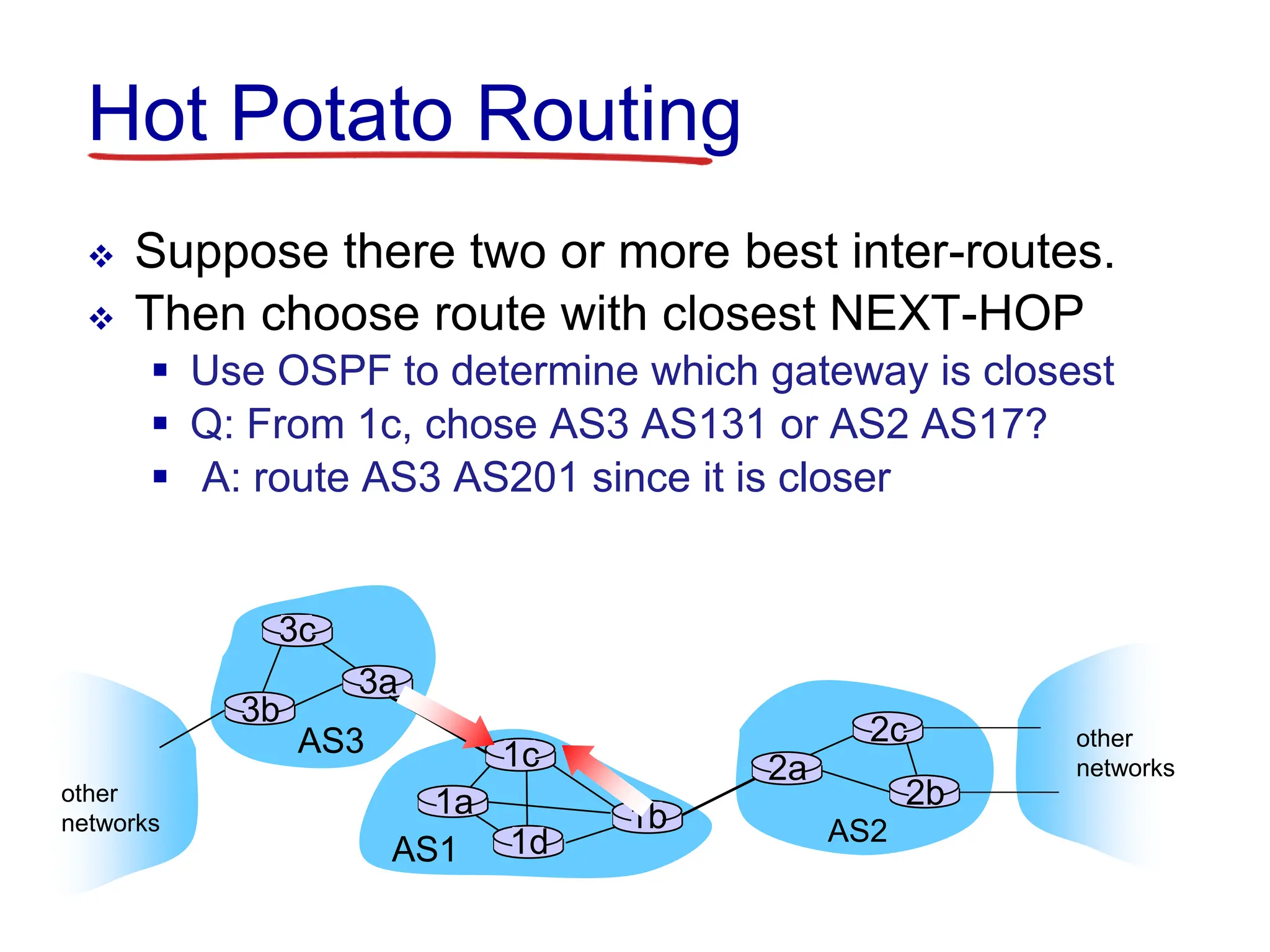 Hot Potato Routing

❖ Suppose there two or more best inter-routes.
❖ Then choose route with closest NEXT-HOP
▪ Use OSPF to determine which gateway is closest
▪ Q: From 1c, chose AS3 AS131 or AS2 AS17?
▪ A: route AS3 AS201 since it is closer

3c
3a
3b
AS3
other networks
1c
1a
1d
1b
AS1
2a
2c
2b
AS2
other networks